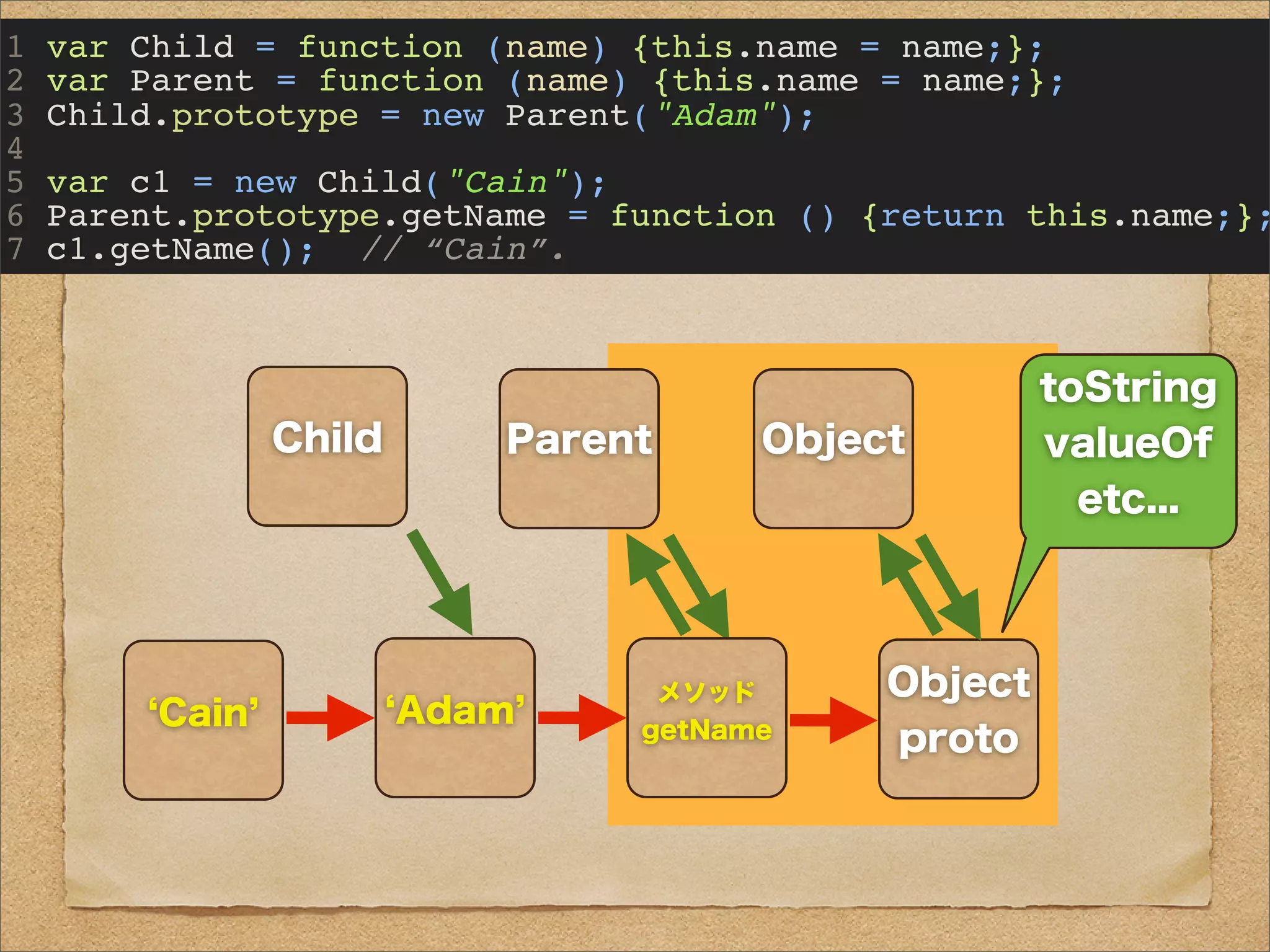 1 var Child = function (name) {this.name = name;};
2 var Parent = function (name) {this.name = name;};
3 Child.prototype = new Parent("Adam");
4
5 var c1 = new Child("Cain");
6 Parent.prototype.getName = function () {return this.name;};
7 c1.getName(); // “Cain”.

Child

Parent

Object

toString
valueOf
etc...

‘Cain’

‘Adam’

メソッド
getName

Object
proto